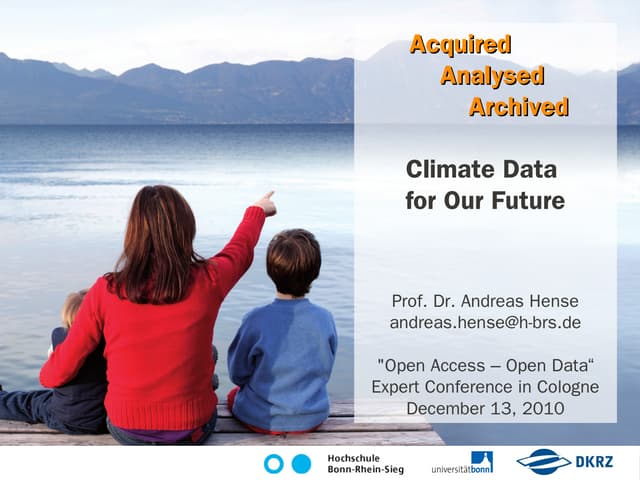 Acquired
Analysed
Archived

Climate Data
for Our Future

Prof. Dr. Andreas Hense
andreas.hense@h-brs.de

"Open Access – Open Data“
Expert Conference in Cologne
December 13, 2010

Hochschule
Bonn-Rhein-Sieg

universitätbonn

DKRZ